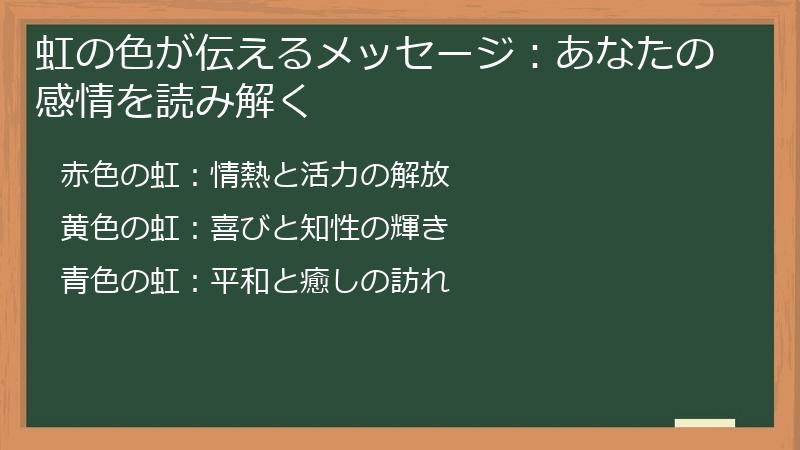 虹の色が伝えるメッセージ：あなたの感情を読み解く

赤色の虹：情熱と活力の解放

黄色の虹：喜びと知性の輝き

青色の虹：平和と癒しの訪れ